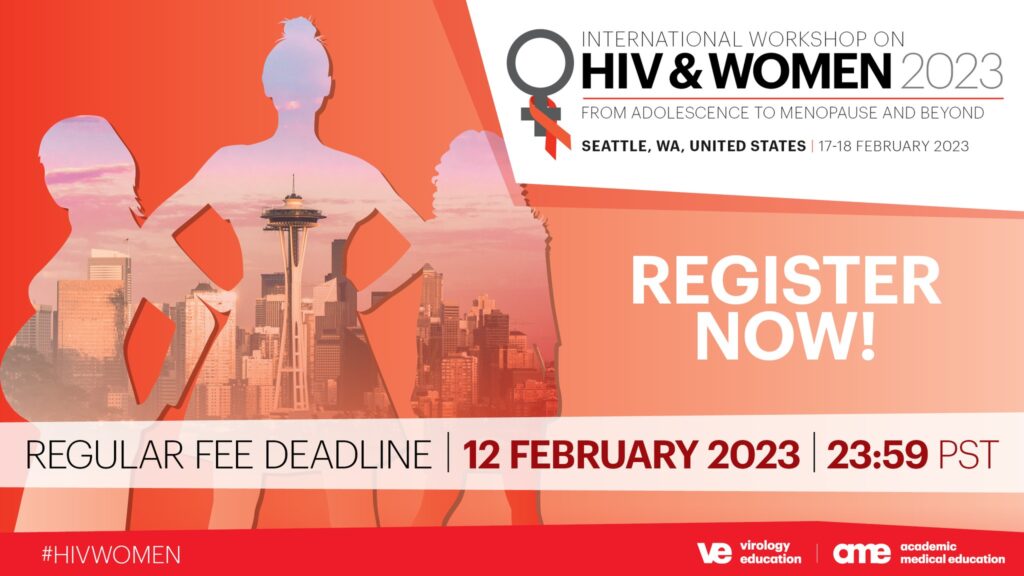 INTERNATIONAL WORKSHOP ON
HIV & WOMEN 2023
FROM ADOLESCENCE TO MENOPAUSE AND BEYOND
SEATTLE, WA, UNITED STATES | 17-18 FEBRUARY 2023

REGISTER NOW!

REGULAR FEE DEADLINE | 12 FEBRUARY 2023 | 23:59 PST

#HIVWOMEN

ve virology education

ame academic medical education